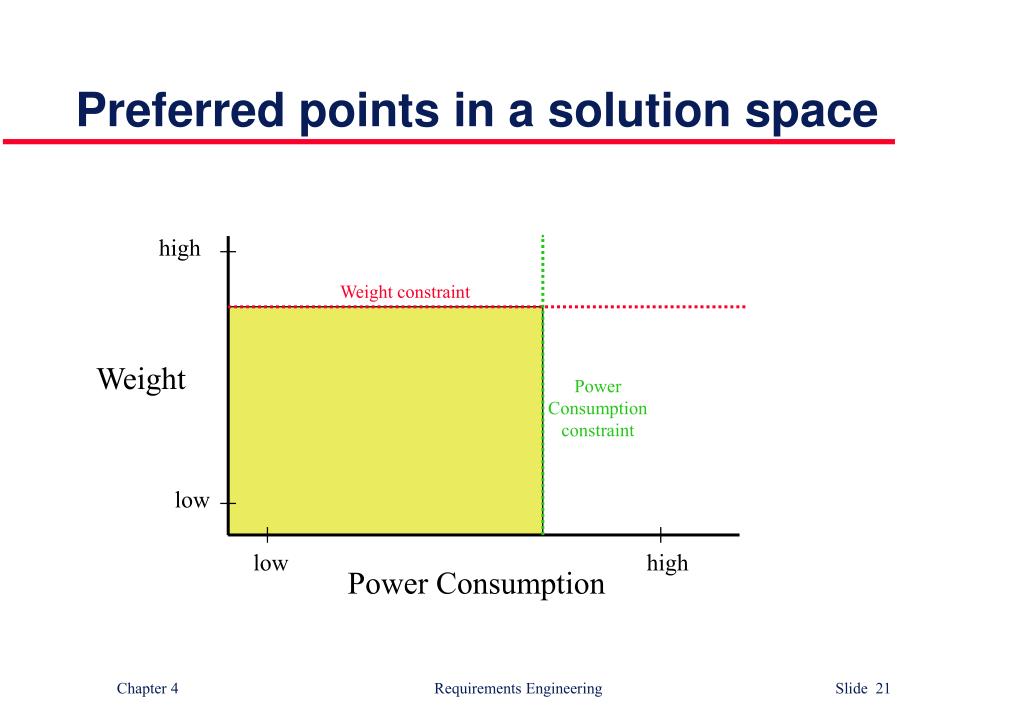 Preferred points in a solution space

high

Weight constraint

Weight

Power Consumption constraint

low

low

high

Power Consumption

Chapter 4

Requirements Engineering

Slide 21